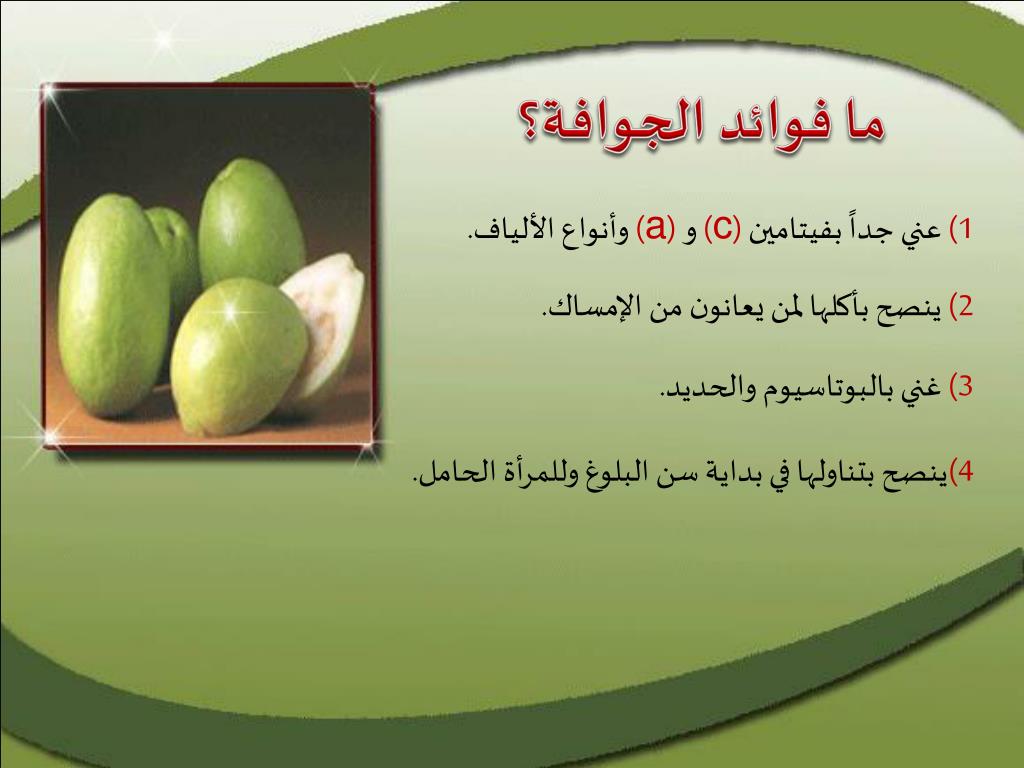 ما فوائد الجوافة؟

1) عني جداً بفيتامين (c) و (a) وأنواع الألياف.

2) ينصح بأكلها لمن يعانون من الإمساك.

3) غني بالبوتاسيوم والحديد.

4)ينصح بتناولها في بداية سن البلوغ وللمرأة الحامل.